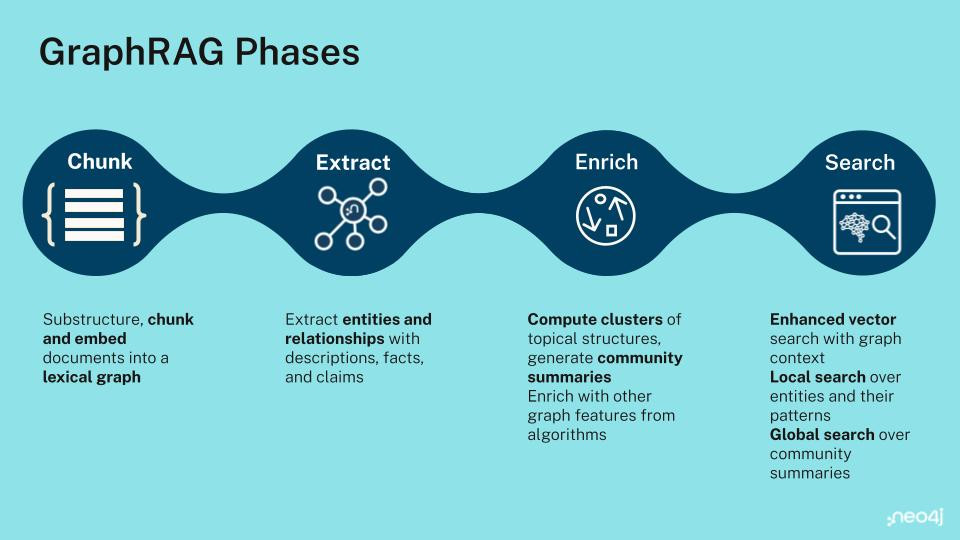 GraphRAG Phases

Chunk

Extract

Enrich

Search

Substructure, chunk and embed documents into a lexical graph

Extract entities and relationships with descriptions, facts, and claims

Compute clusters of topical structures, generate community summaries
Enrich with other graph features from algorithms

Enhanced vector search with graph context
Local search over entities and their patterns
Global search over community summaries

neo4j